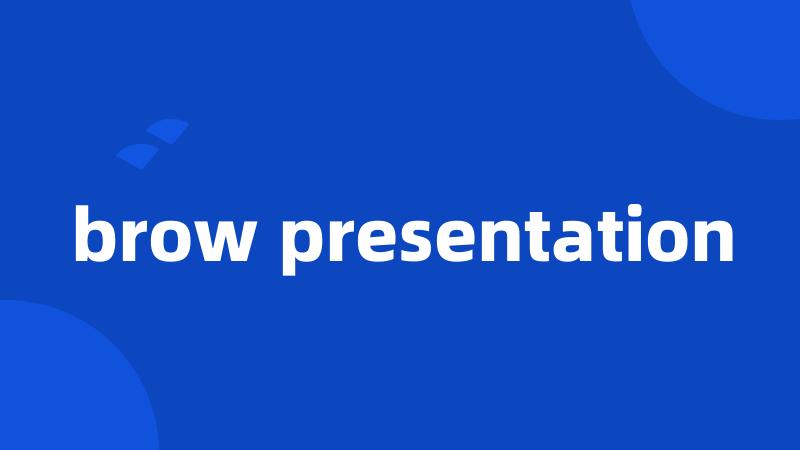 brow presentation